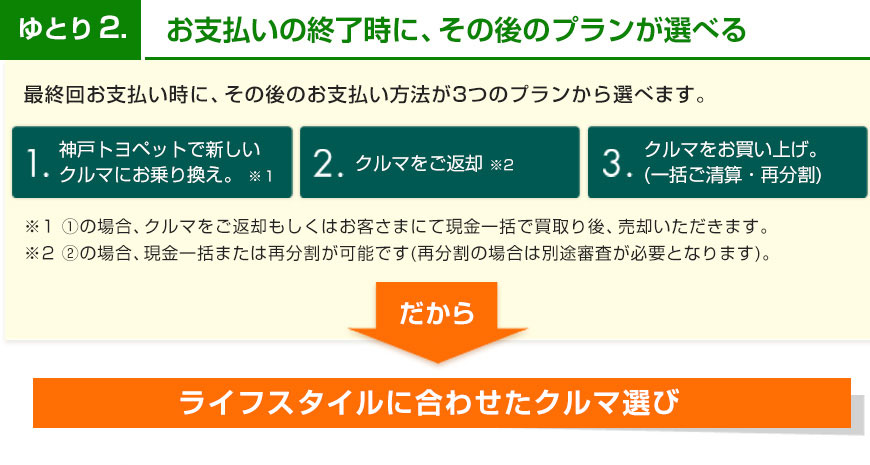 ゆとり 2.
お支払いの終了時に、その後のプランが選べる

最終回お支払い時に、その後のお支払い方法が3つのプランから選べます。

1. 神戸トヨペットで新しいクルマにお乗り換え。 ※1

2. クルマをご返却 ※2

3. クルマをお買い上げ。(一括ご清算・再分割)

※1 ①の場合、クルマをご返却もしくはお客さまにて現金一括で買取り後、売却いただきます。
※2 ②の場合、現金一括または再分割が可能です(再分割の場合は別途審査が必要となります)。

だから

ライフスタイルに合わせたクルマ選び